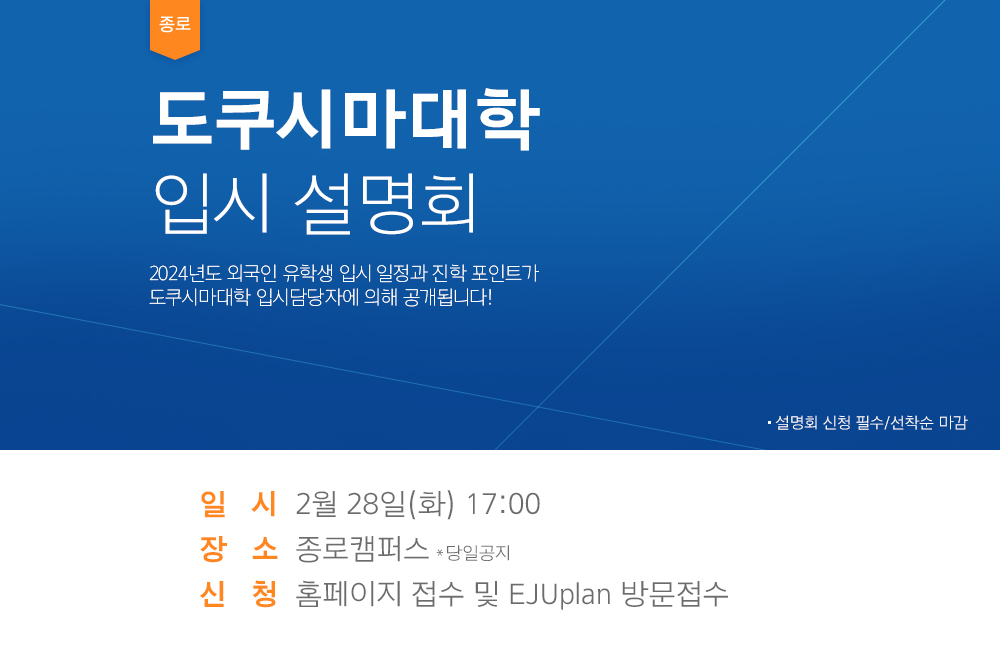 종로

도쿠시마대학
입시 설명회

2024년도 외국인 유학생 입시 일정과 진학 포인트가 도쿠시마대학 입시담당자에 의해 공개됩니다!

• 설명회 신청 필수/선착순 마감

일 시 2월 28일(화) 17:00
장 소 종로캠퍼스 *당일공지
신 청 홈페이지 접수 및 EJUplan 방문접수